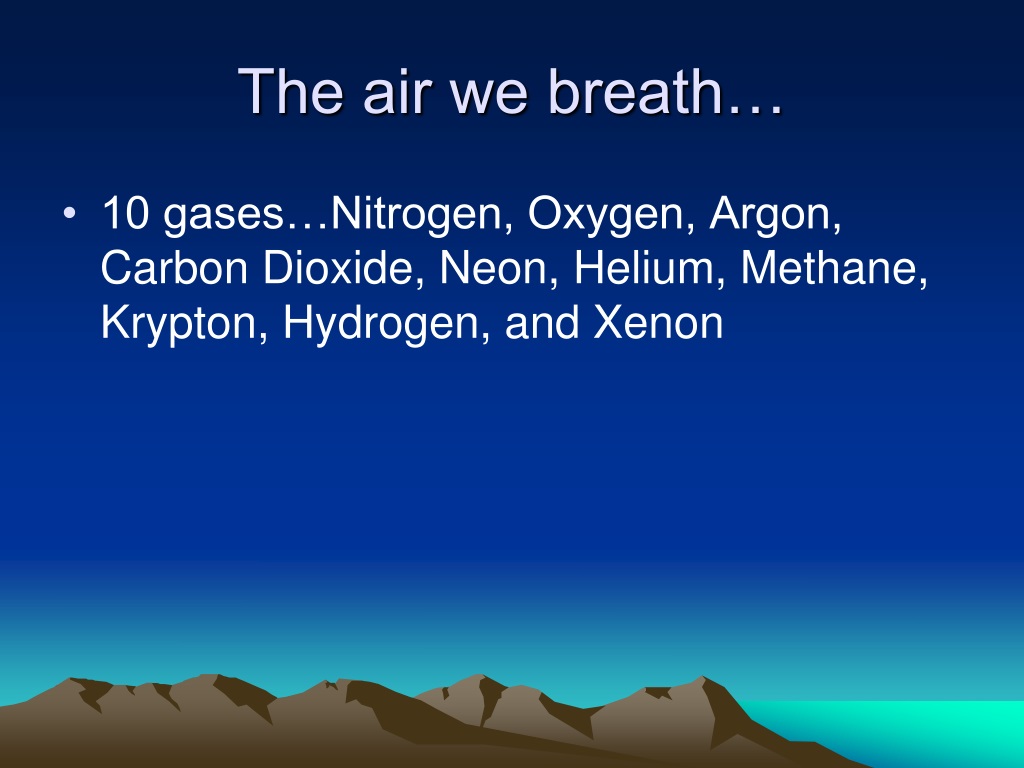 The air we breath…

• 10 gases…Nitrogen, Oxygen, Argon, Carbon Dioxide, Neon, Helium, Methane, Krypton, Hydrogen, and Xenon